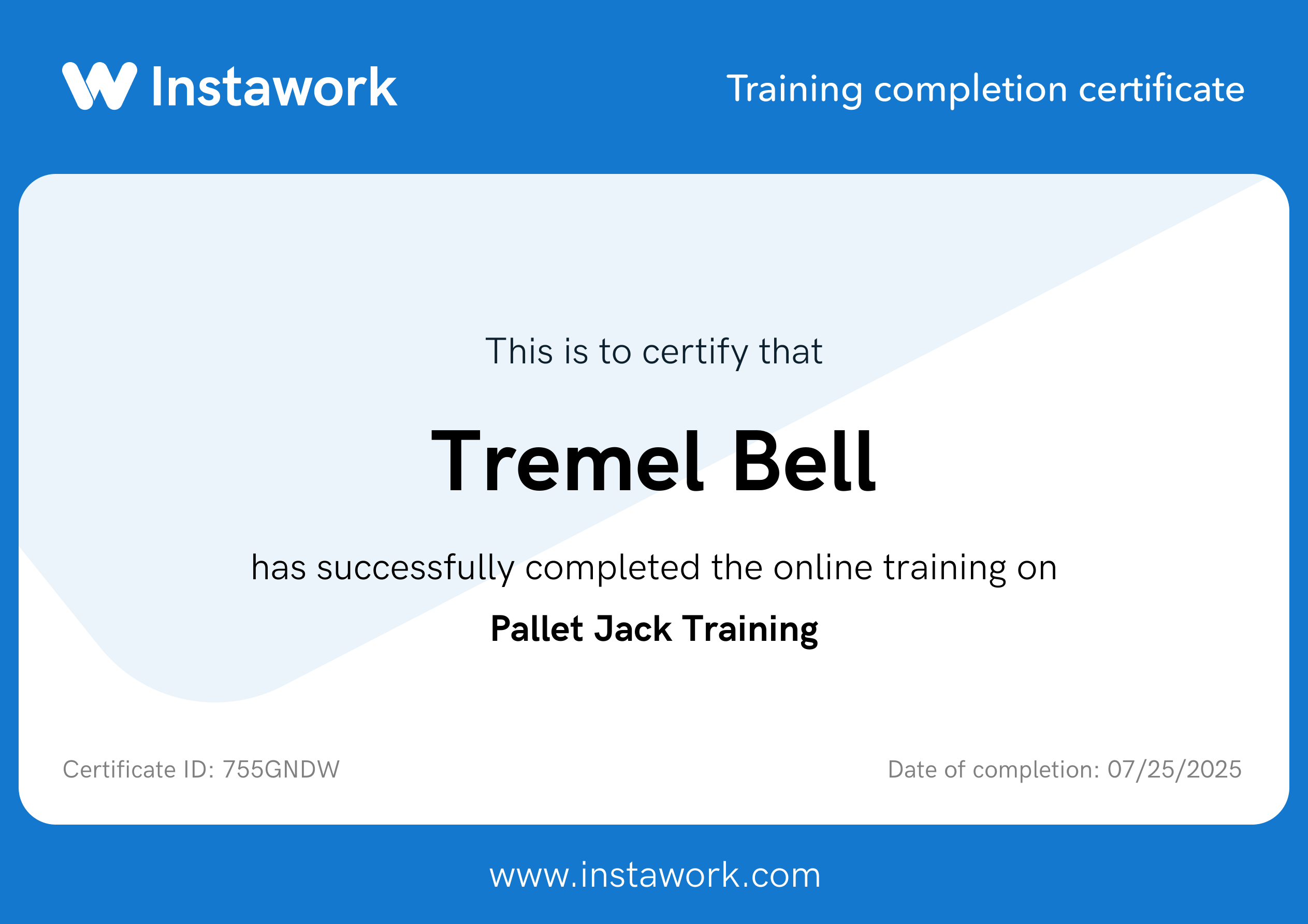 Instawork

Training completion certificate

This is to certify that

Tremel Bell

has successfully completed the online training on

Pallet Jack Training

Certificate ID: 755GNDW

Date of completion: 07/25/2025

www.instawork.com